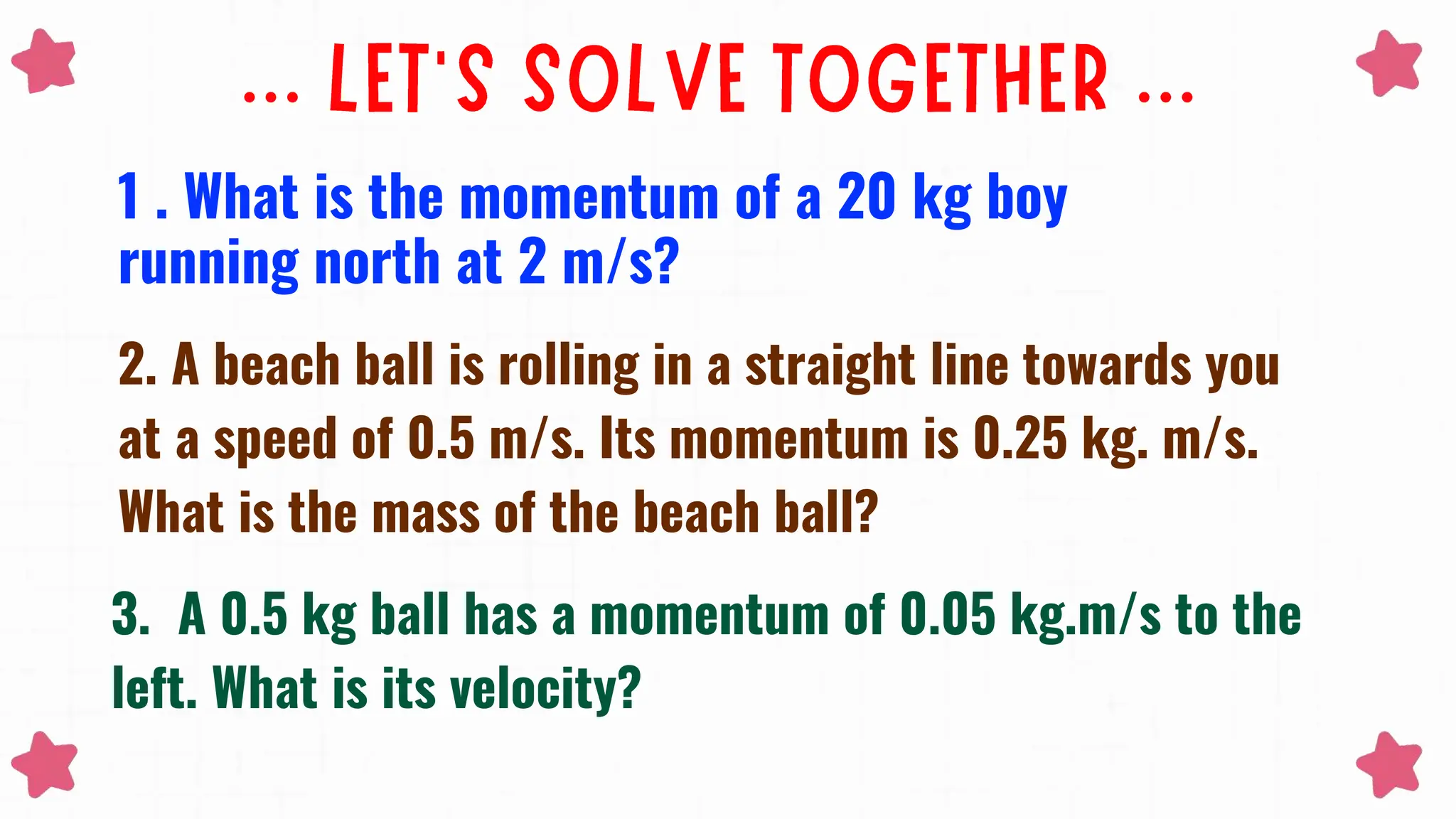 ... LET'S SOLVE TOGETHER ...

1 . What is the momentum of a 20 kg boy running north at 2 m/s?

2. A beach ball is rolling in a straight line towards you at a speed of 0.5 m/s. Its momentum is 0.25 kg. m/s. What is the mass of the beach ball?

3. A 0.5 kg ball has a momentum of 0.05 kg.m/s to the left. What is its velocity?